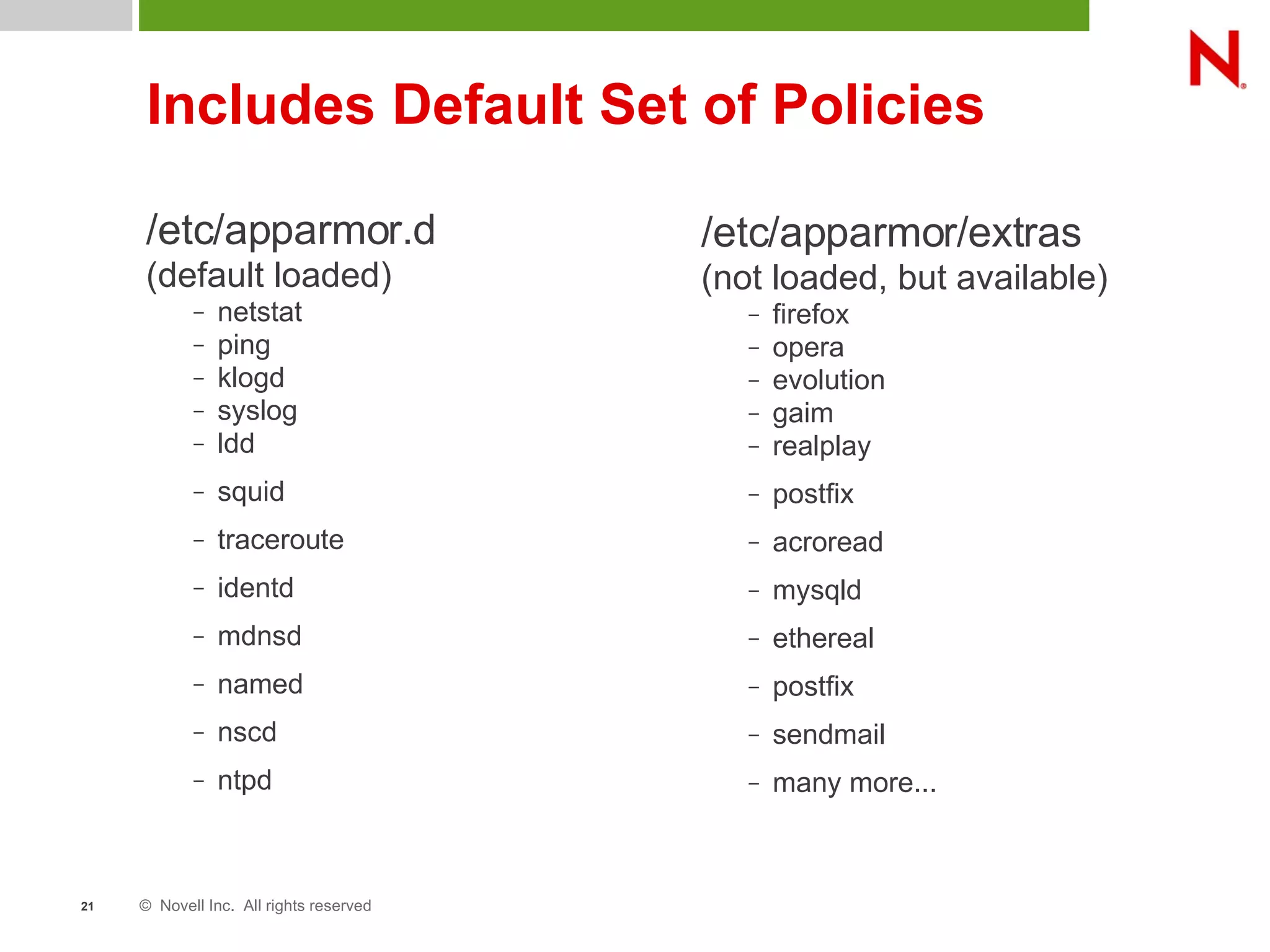 N

Includes Default Set of Policies

/etc/apparmor.d
(default loaded)
– netstat
– ping
– klogd
– syslog
– ldd
– squid
– traceroute
– identd
– mdnsd
– named
– nscd
– ntpd

/etc/apparmor/extras
(not loaded, but available)
– firefox
– opera
– evolution
– gaim
– realplay
– postfix
– acroread
– mysqld
– ethereal
– postfix
– sendmail
– many more...

21 © Novell Inc. All rights reserved